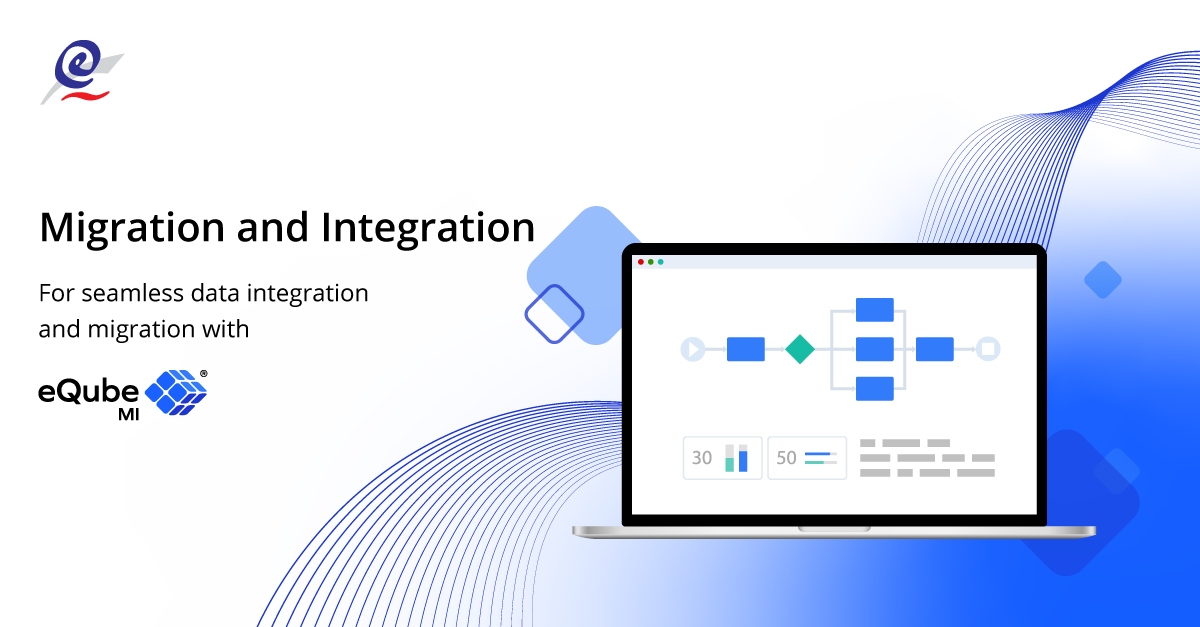 Migration and Integration

For seamless data integration and migration with

eQube® MI

30

50